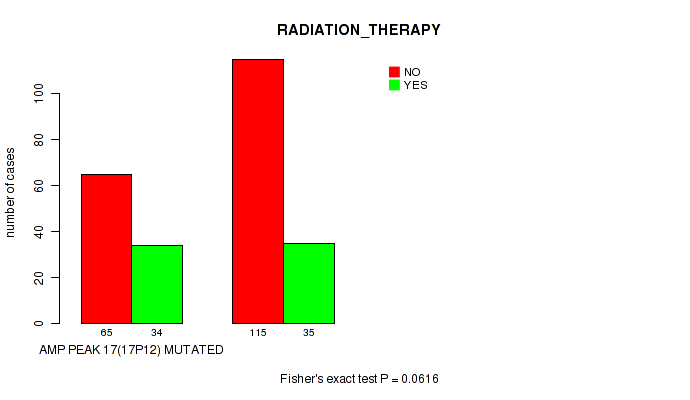 RADIATION_THERAPY

NO
YES

number of cases

0
20
40
60
80
100

65
34
115
35

AMP PEAK 17(17P12) MUTATED

Fisher's exact test P = 0.0616